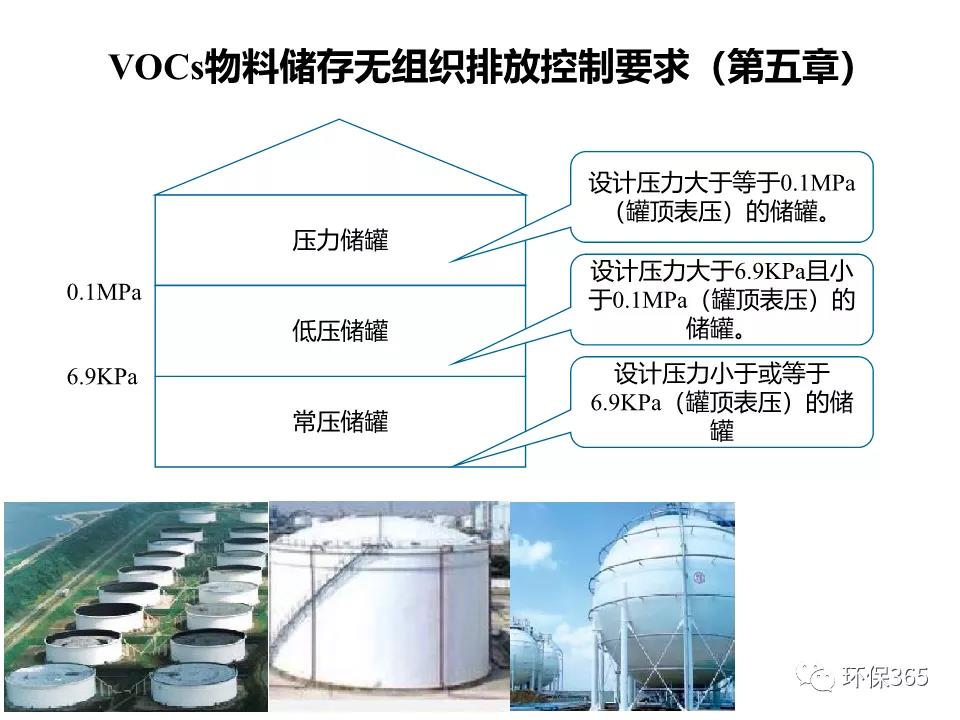 VOCs物料储存无组织排放控制要求（第五章）

压力储罐

0.1MPa

低压储罐

6.9KPa

常压储罐

设计压力大于等于0.1MPa（罐顶表压）的储罐。

设计压力大于6.9KPa且小于0.1MPa（罐顶表压）的储罐。

设计压力小于或等于6.9KPa（罐顶表压）的储罐

环保365